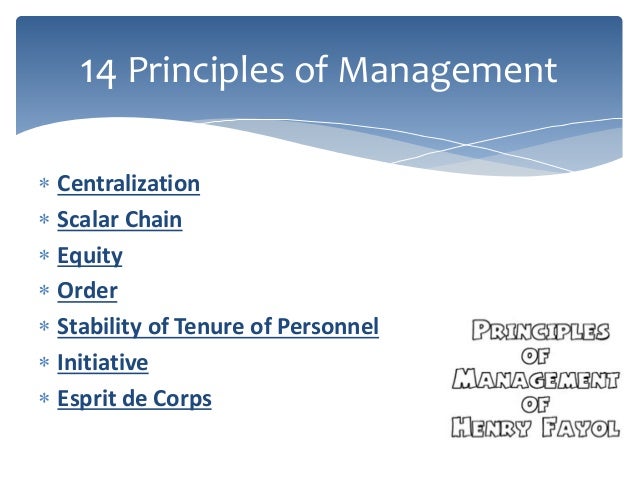 14 Principles of Management

* Centralization
* Scalar Chain
* Equity
* Order
* Stability of Tenure of Personnel
* Initiative
* Esprit de Corps

PRINCIPLES OF MANAGEMENT OF HENRY FAYOL